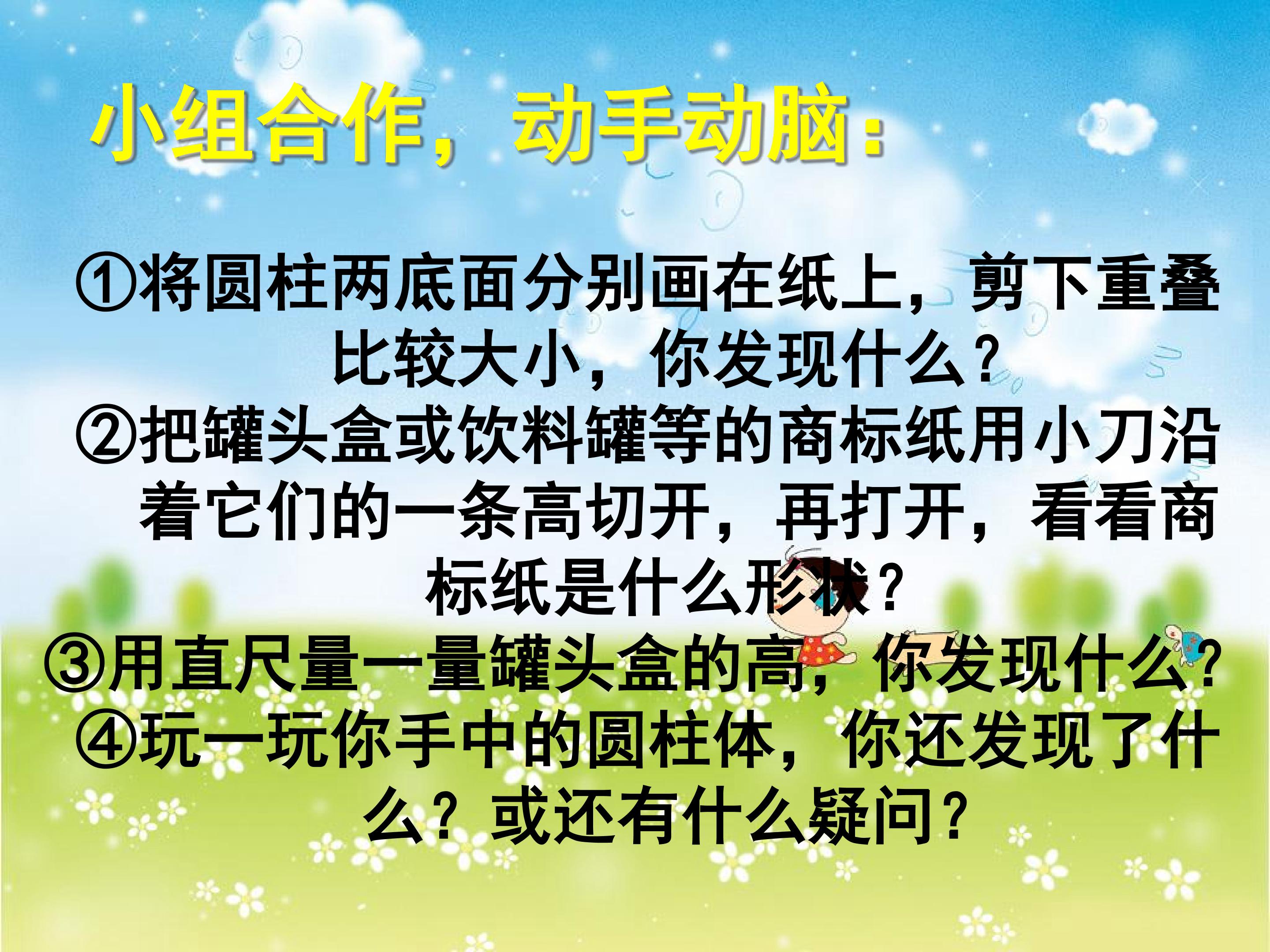 小组合作，动手动脑：

①将圆柱两底面分别画在纸上，剪下重叠比较大小，你发现什么？

②把罐头盒或饮料罐等的商标纸用小刀沿着它们的一条高切开，再打开，看看商标纸是什么形状？

③用直尺量一量罐头盒的高，你发现什么？

④玩一玩你手中的圆柱体，你还发现了什么？或还有什么疑问？